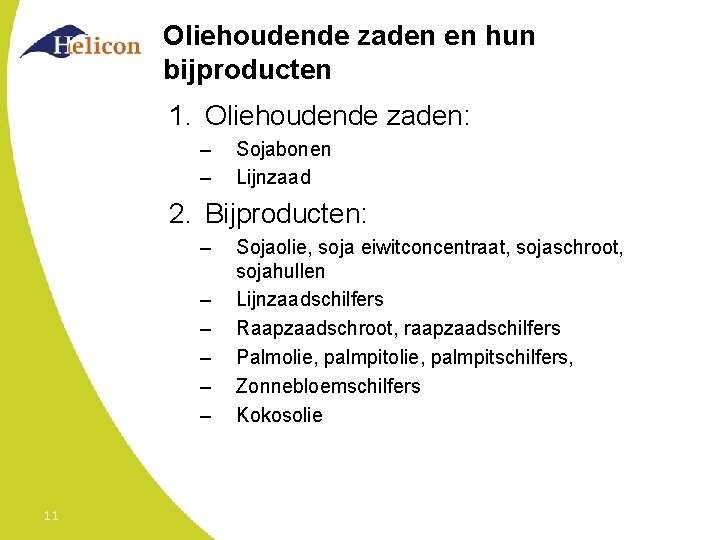 Helicon

Oliehoudende zaden en hun bijproducten

1. Oliehoudende zaden:
– Sojabonen
– Lijnzaad
2. Bijproducten:
– Sojaolie, soja eiwitconcentraat, sojaschroot, sojahullen
– Lijnzaadschilfers
– Raapzaadschroot, raapzaadschilfers
– Palmolie, palmpitolie, palmpitschilfers,
– Zonnebloemschilfers
– Kokosolie

11